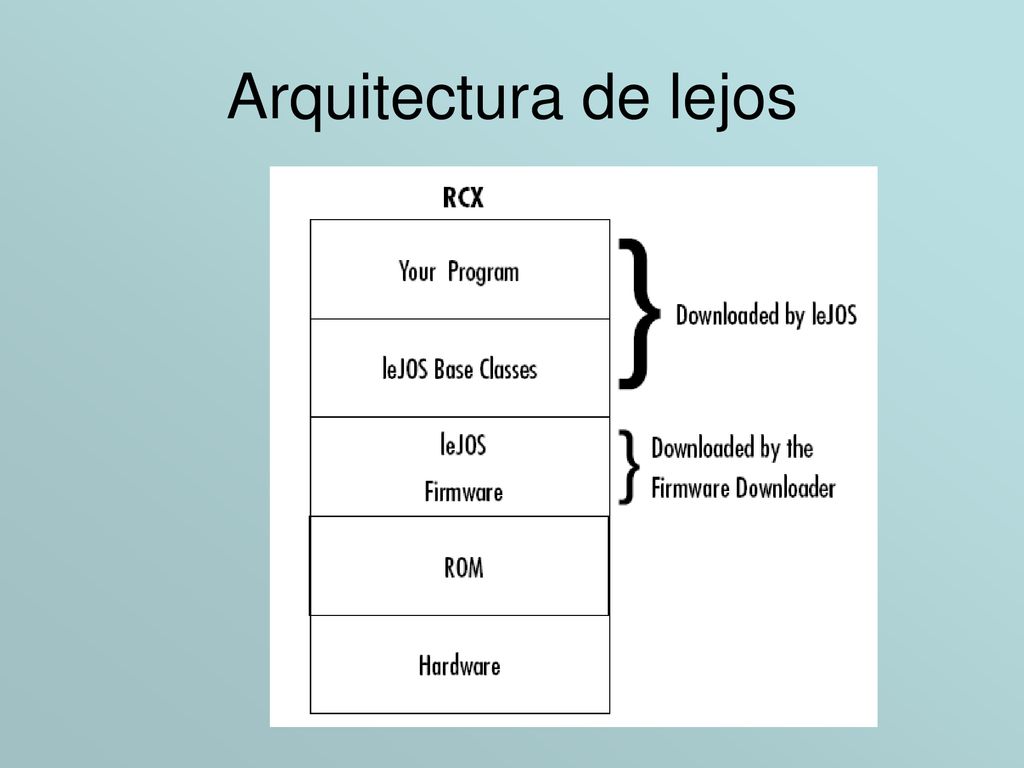 Arquitectura de lejos

RCX

Your Program

leJOS Base Classes

Downloaded by leJOS

leJOS Firmware

Downloaded by the Firmware Downloader

ROM

Hardware